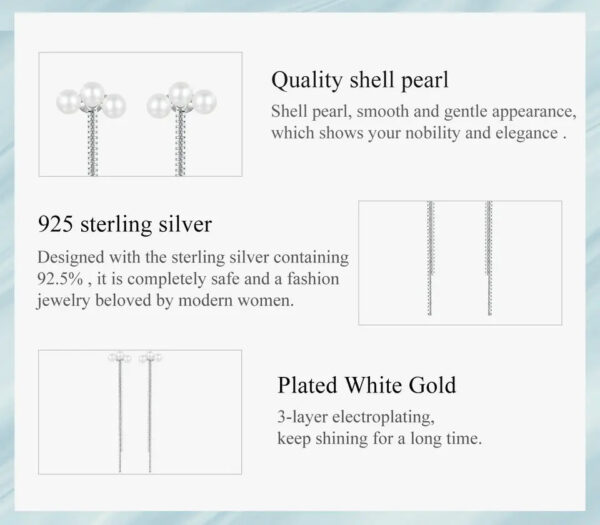 Quality shell pearl
Shell pearl, smooth and gentle appearance, which shows your nobility and elegance .

925 sterling silver
Designed with the sterling silver containing 92.5% , it is completely safe and a fashion jewelry beloved by modern women.

Plated White Gold
3-layer electroplating,
keep shining for a long time.